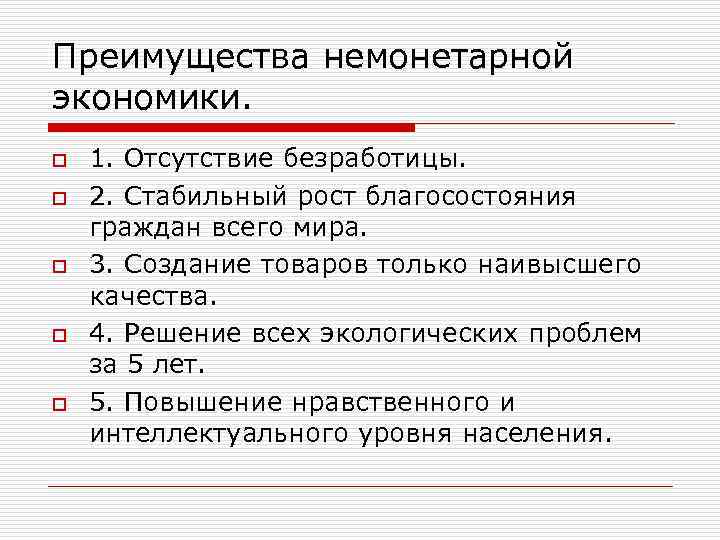 Преимущества немонетарной экономики.

1. Отсутствие безработицы.

2. Стабильный рост благосостояния граждан всего мира.

3. Создание товаров только наивысшего качества.

4. Решение всех экологических проблем за 5 лет.

5. Повышение нравственного и интеллектуального уровня населения.